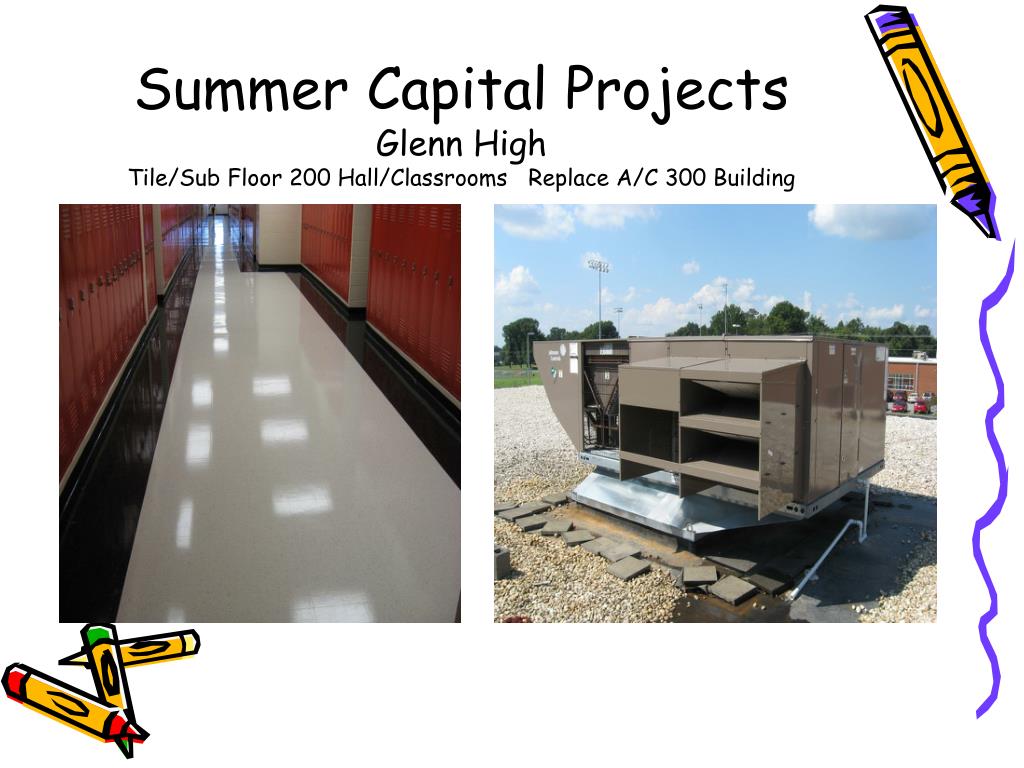 Summer Capital Projects
Glenn High
Tile/Sub Floor 200 Hall/Classrooms   Replace A/C 300 Building